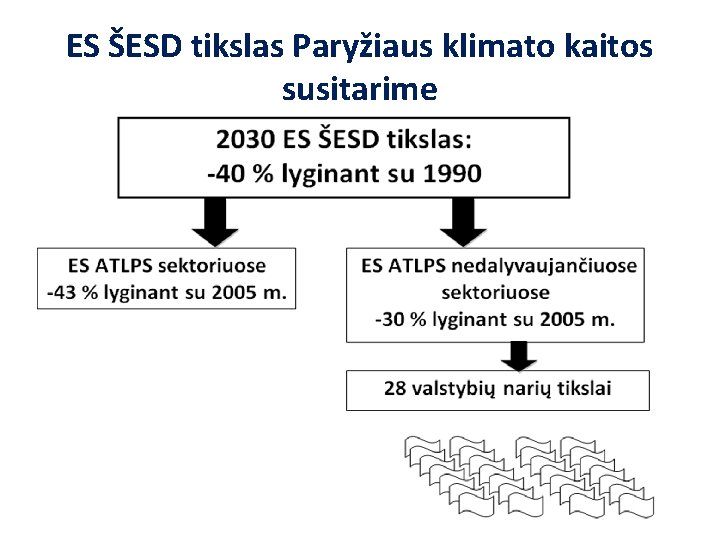 ES ŠESD tikslas Paryžiaus klimato kaitos susitarime

2030 ES ŠESD tikslas:
-40 % lyginant su 1990

ES ATLPS sektoriuose
-43 % lyginant su 2005 m.

ES ATLPS nedalyvaujančiuose sektoriuose
-30 % lyginant su 2005 m.

28 valstybių narių tikslai